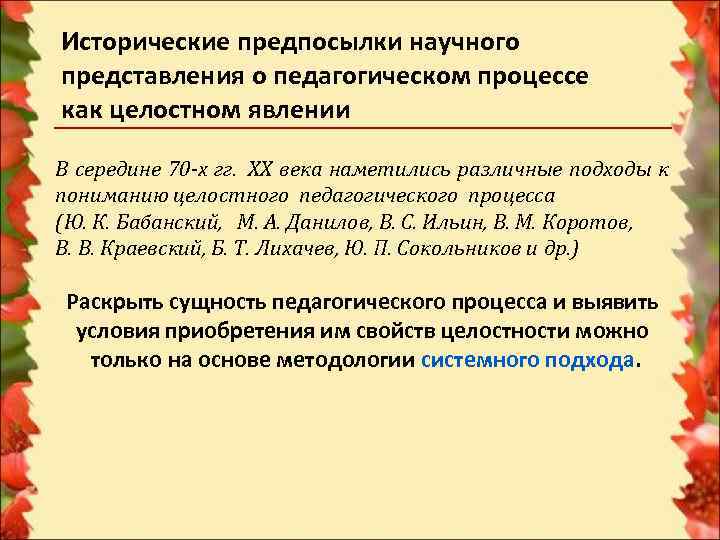 Исторические предпосылки научного представления о педагогическом процессе как целостном явлении

В середине 70-х гг. XX века наметились различные подходы к пониманию целостного педагогического процесса (Ю. К. Бабанский, М. А. Данилов, В. С. Ильин, В. М. Коротов, В. В. Краевский, Б. Т. Лихачев, Ю. П. Сокольников и др.)

Раскрыть сущность педагогического процесса и выявить условия приобретения им свойств целостности можно только на основе методологии системного подхода.